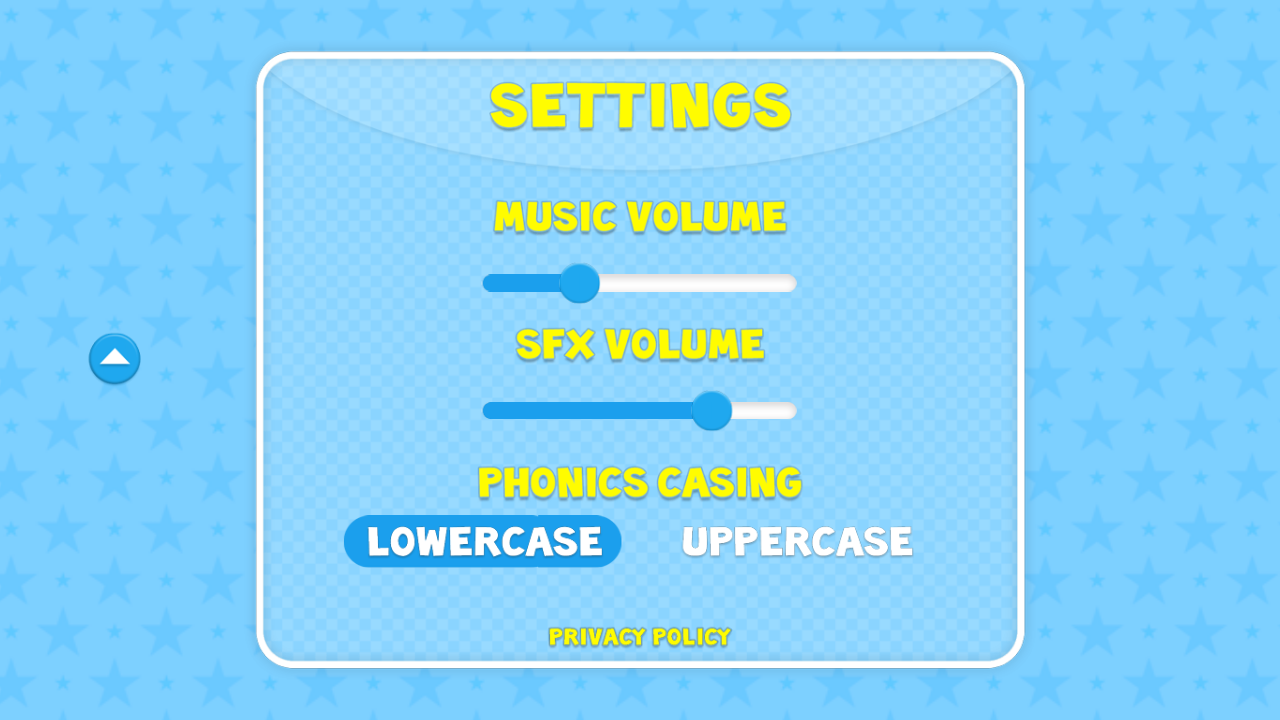 SETTINGS

MUSIC VOLUME

SFX VOLUME

PHONICS CASING

LOWERCASE UPPERCASE

PRIVACY POLICY